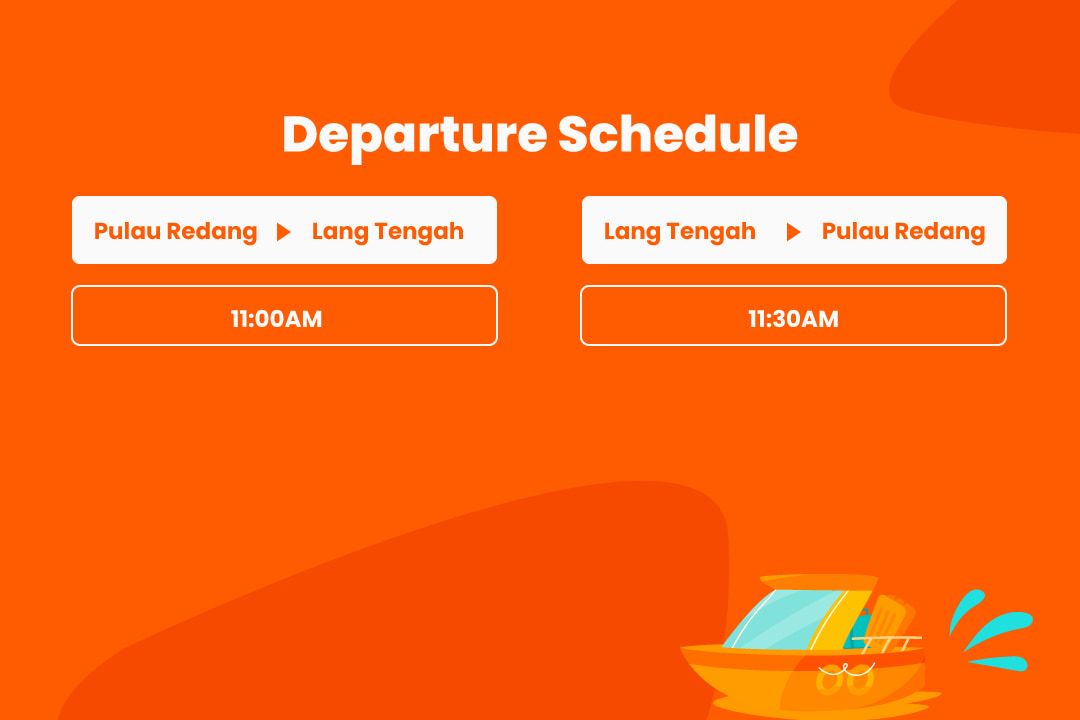 Departure Schedule

Pulau Redang ▶ Lang Tengah

11:00AM

Lang Tengah ▶ Pulau Redang

11:30AM